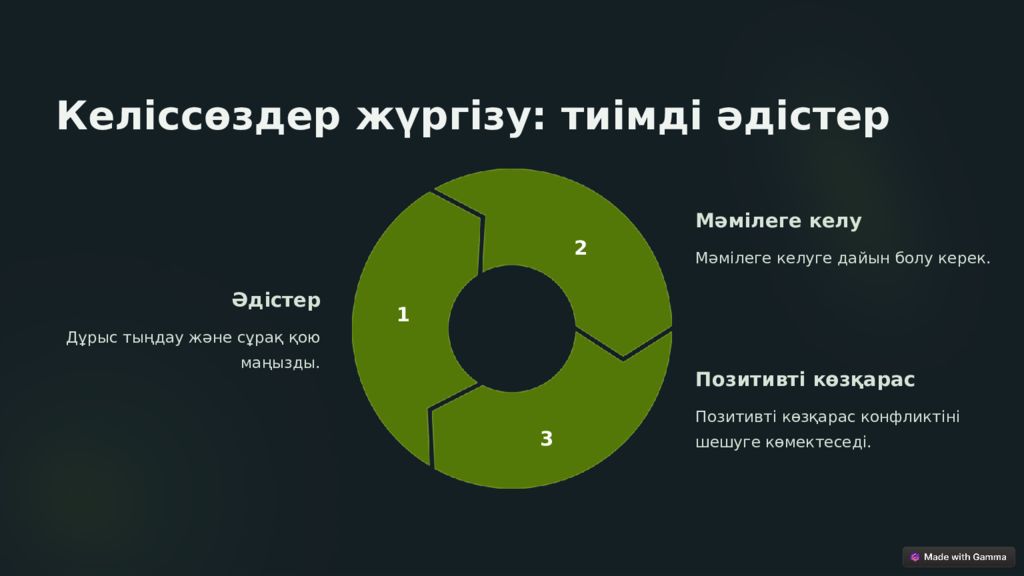 Келіссөздер жүргізу: тиімді әдістер

Әдістер

Дұрыс тыңдау және сұрақ қою маңызды.

1

2

3

Мәмілеге келу

Мәмілеге келуге дайын болу керек.

Позитивті көзқарас

Позитивті көзқарас конфликтіні шешуге көмектеседі.

Made with Gamma